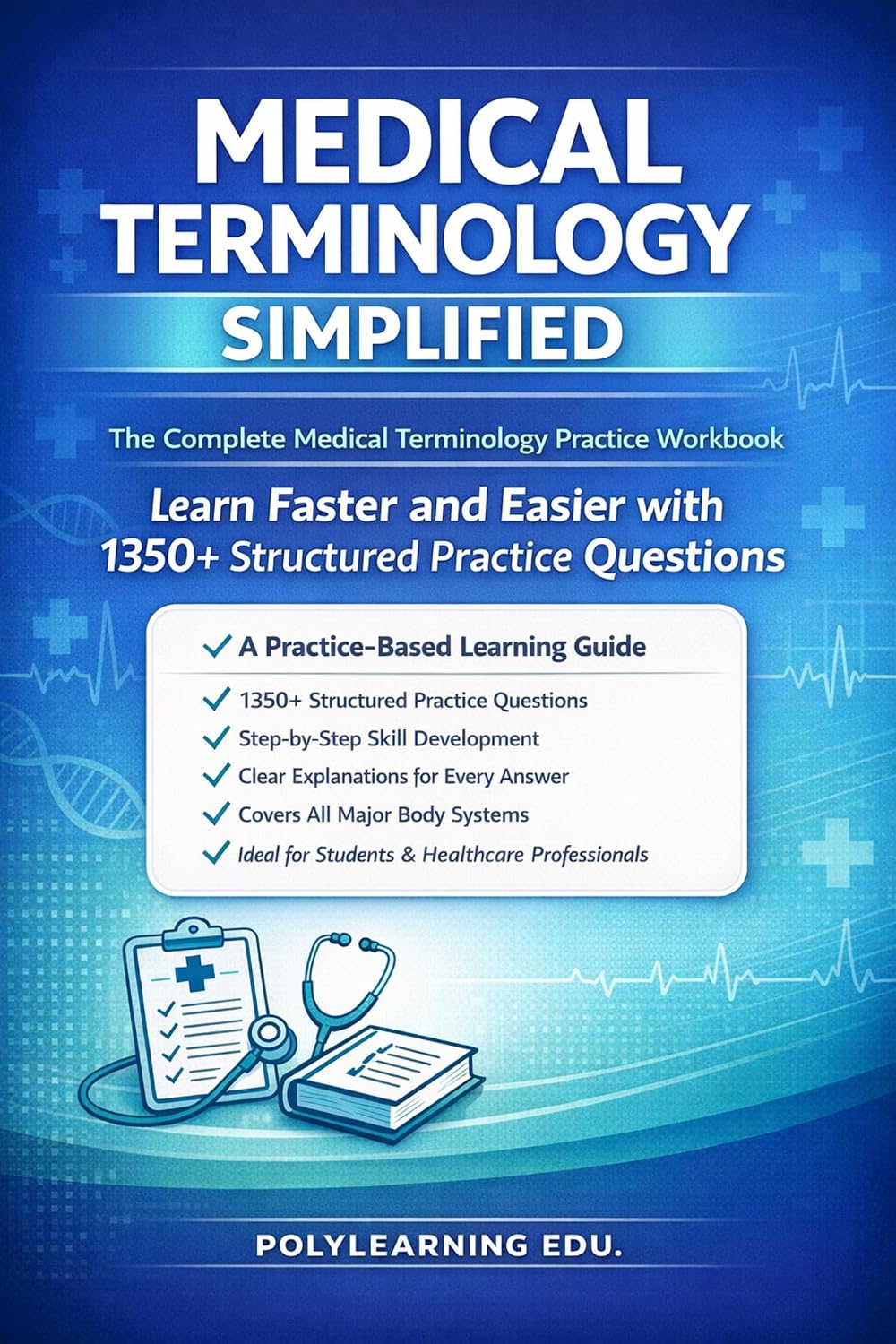 MEDICAL TERMINOLOGY
SIMPLIFIED

The Complete Medical Terminology Practice Workbook

Learn Faster and Easier with 1350+ Structured Practice Questions

✓ A Practice-Based Learning Guide
✓ 1350+ Structured Practice Questions
✓ Step-by-Step Skill Development
✓ Clear Explanations for Every Answer
✓ Covers All Major Body Systems
✓ Ideal for Students & Healthcare Professionals

POLYLEARNING EDU.